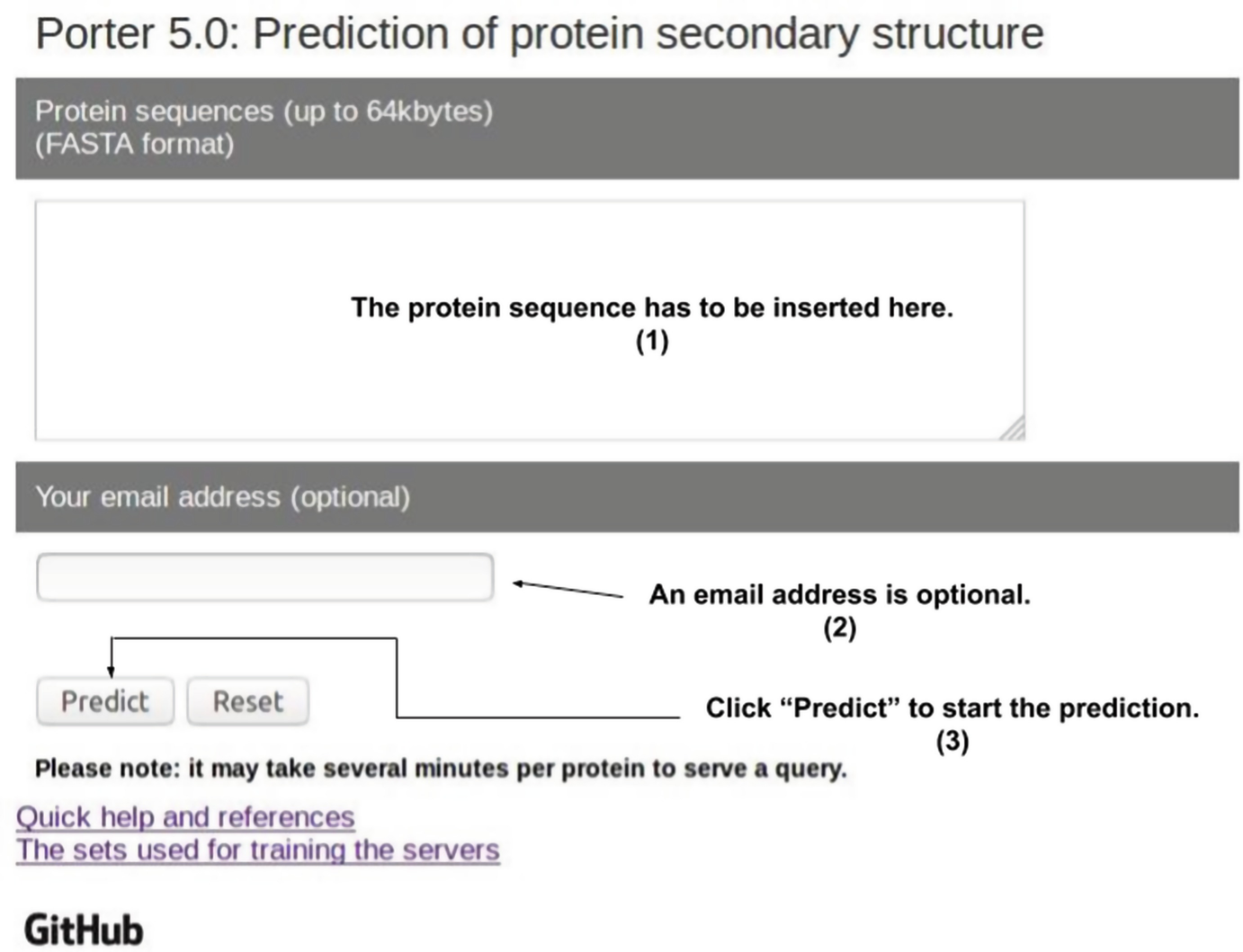 Porter 5.0: Prediction of protein secondary structure

Protein sequences (up to 64kbytes)
(FASTA format)

The protein sequence has to be inserted here.
(1)

Your email address (optional)

An email address is optional.
(2)

Predict Reset

Click “Predict” to start the prediction.
(3)

Please note: it may take several minutes per protein to serve a query.

Quick help and references
The sets used for training the servers

GitHub